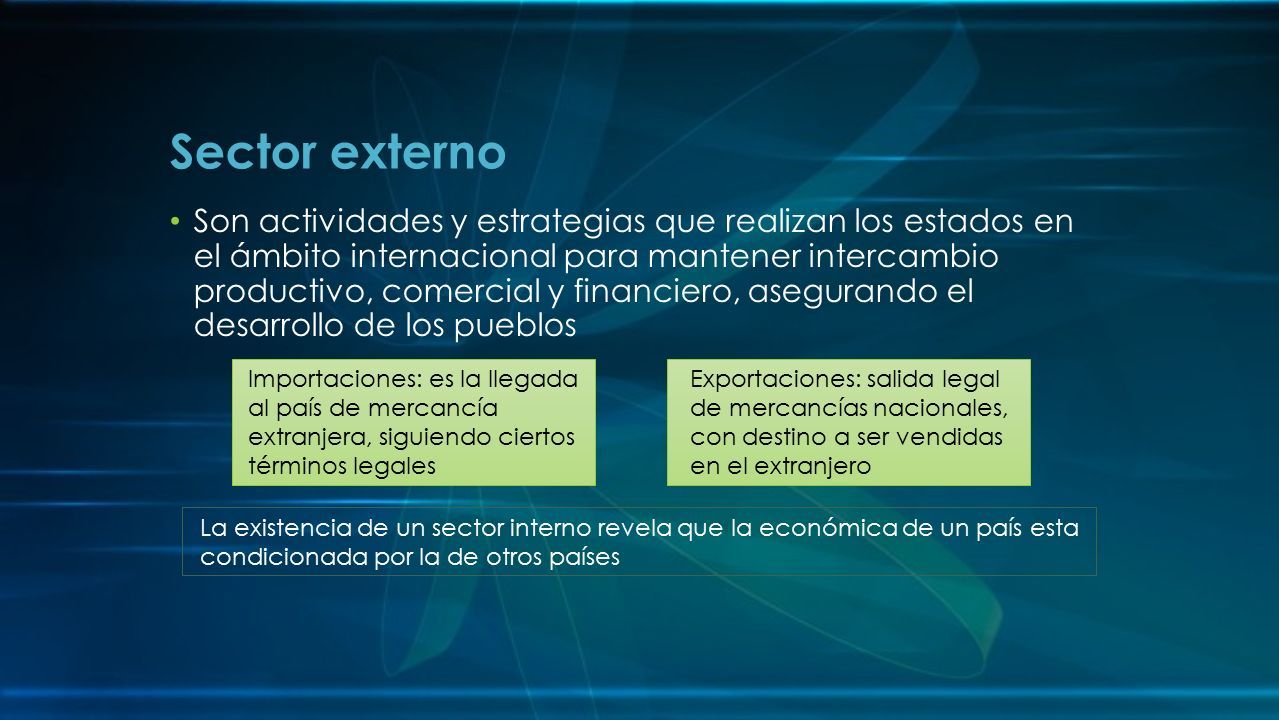 Sector externo

• Son actividades y estrategias que realizan los estados en el ámbito internacional para mantener intercambio productivo, comercial y financiero, asegurando el desarrollo de los pueblos

Importaciones: es la llegada al país de mercancía extranjera, siguiendo ciertos términos legales

Exportaciones: salida legal de mercancías nacionales, con destino a ser vendidas en el extranjero

La existencia de un sector interno revela que la económica de un país esta condicionada por la de otros países